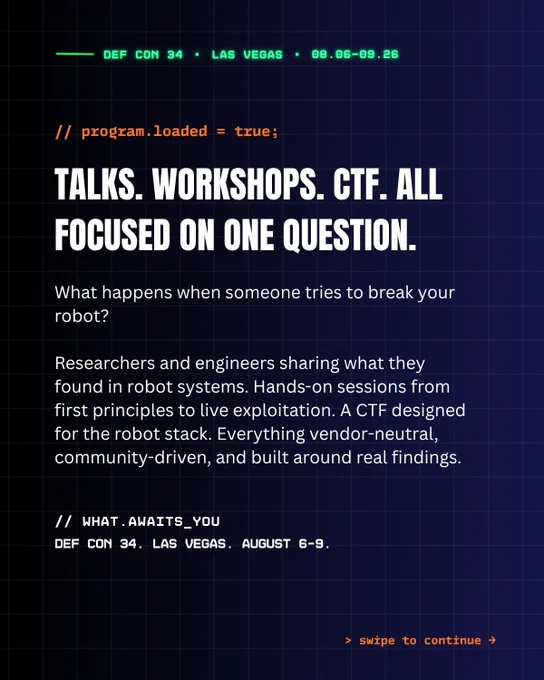 DEF CON 34 · LAS VEGAS · 08.06-09.26

// program.loaded = true;

TALKS. WORKSHOPS. CTF. ALL FOCUSED ON ONE QUESTION.

What happens when someone tries to break your robot?

Researchers and engineers sharing what they found in robot systems. Hands-on sessions from first principles to live exploitation. A CTF designed for the robot stack. Everything vendor-neutral, community-driven, and built around real findings.

// WHAT.AWAITS_YOU
DEF CON 34. LAS VEGAS. AUGUST 6-9.

> swipe to continue →